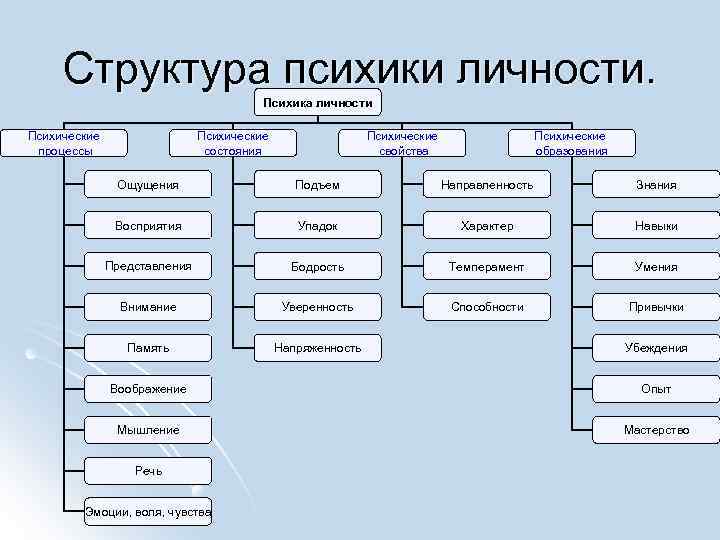 Структура психики личности.

Психика личности

Психические процессы

Ощущения

Восприятия

Представления

Внимание

Память

Воображение

Мышление

Речь

Эмоции, воля, чувства

Психические состояния

Подъем

Упадок

Бодрость

Уверенность

Напряженность

Психические свойства

Направленность

Характер

Темперамент

Способности

Психические образования

Знания

Навыки

Умения

Привычки

Убеждения

Опыт

Мастерство